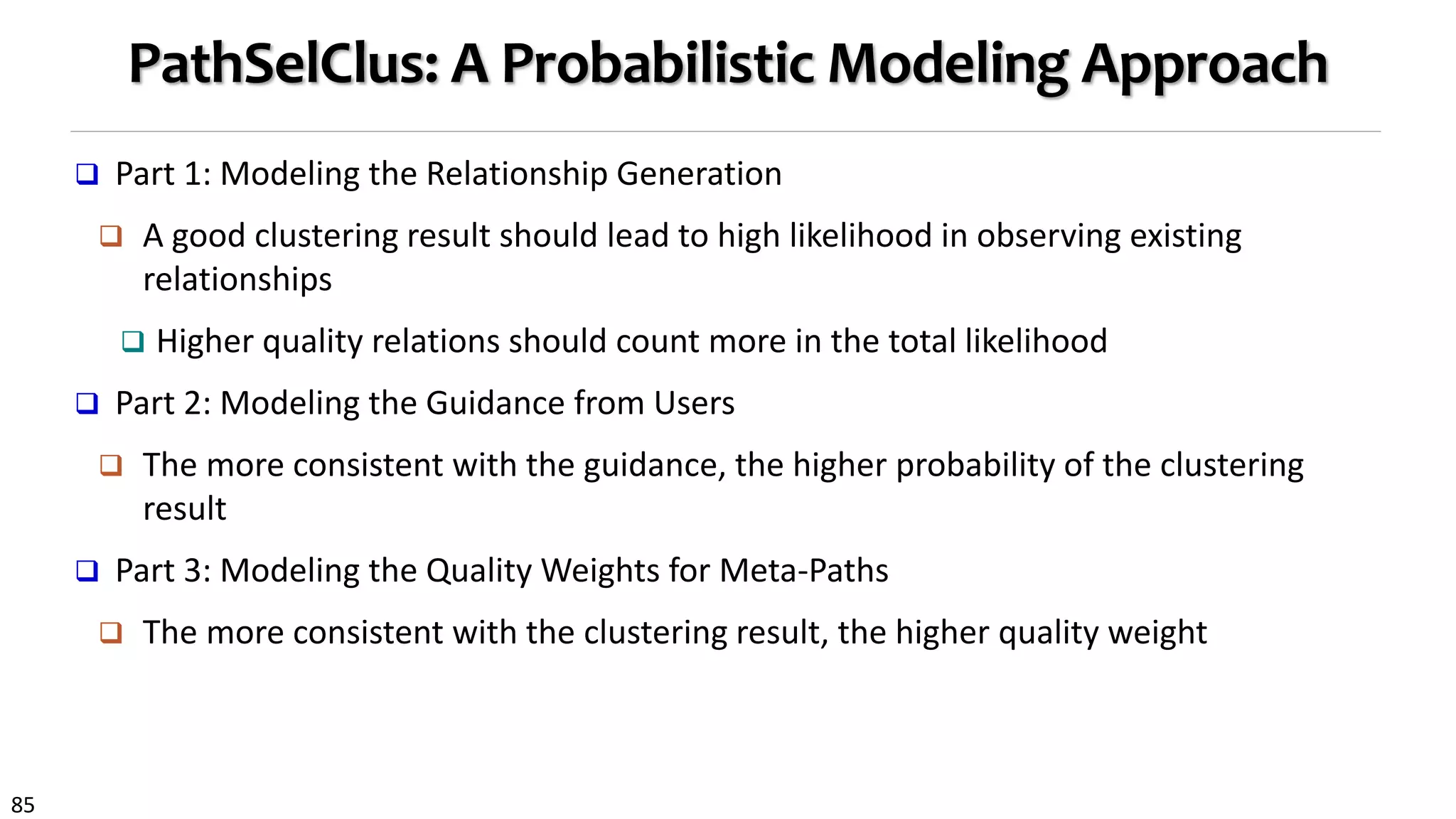 PathSelClus: A Probabilistic Modeling Approach

❑ Part 1: Modeling the Relationship Generation

❑ A good clustering result should lead to high likelihood in observing existing relationships

❑ Higher quality relations should count more in the total likelihood

❑ Part 2: Modeling the Guidance from Users

❑ The more consistent with the guidance, the higher probability of the clustering result

❑ Part 3: Modeling the Quality Weights for Meta-Paths

❑ The more consistent with the clustering result, the higher quality weight

85